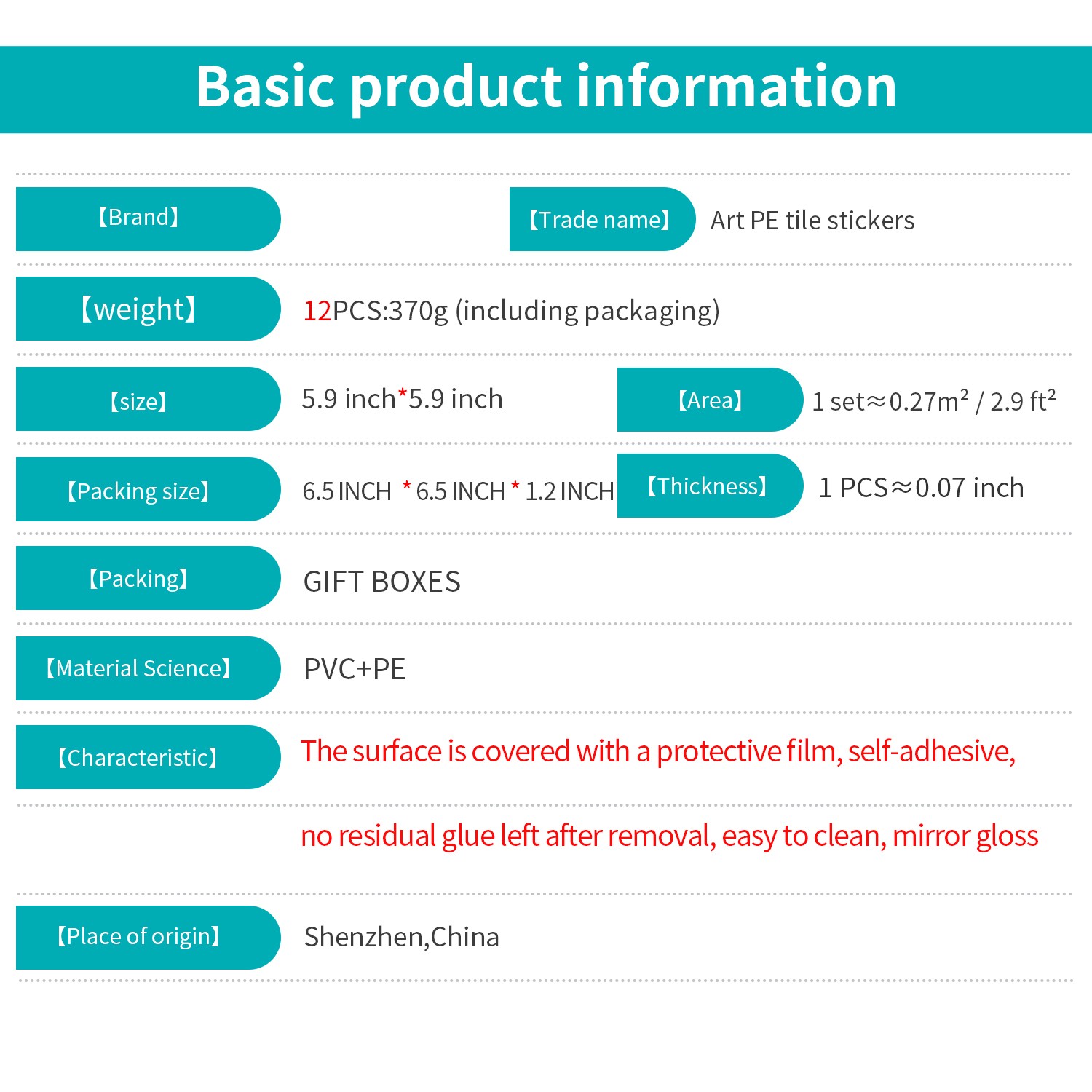 Basic product information

【Brand】

【Trade name】 Art PE tile stickers

【weight】 12PCS:370g (including packaging)

【size】 5.9 inch*5.9 inch

【Area】 1 set≈0.27m² / 2.9 ft²

【Packing size】 6.5 INCH * 6.5 INCH * 1.2 INCH

【Thickness】 1 PCS≈0.07 inch

【Packing】 GIFT BOXES

【Material Science】 PVC+PE

【Characteristic】 The surface is covered with a protective film, self-adhesive,

no residual glue left after removal, easy to clean, mirror gloss

【Place of origin】 Shenzhen,China